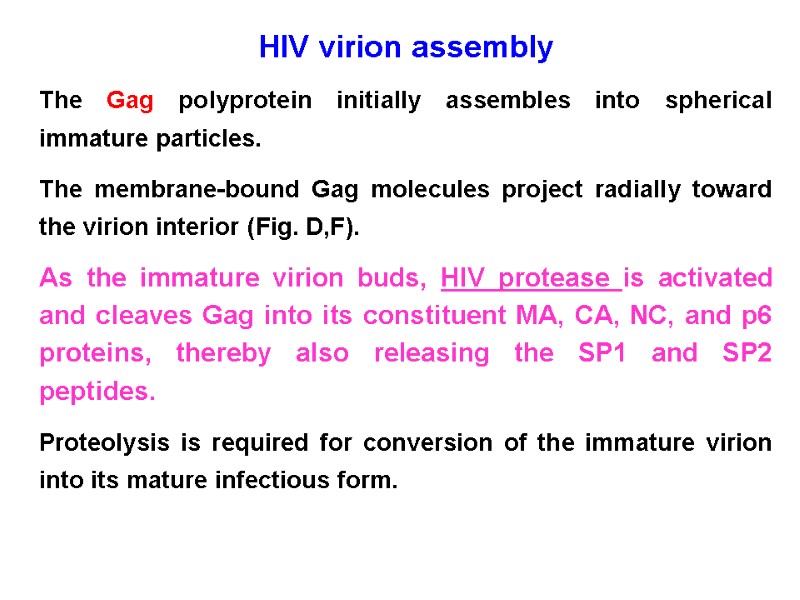 HIV virion assembly

The Gag polyprotein initially assembles into spherical immature particles.

The membrane-bound Gag molecules project radially toward the virion interior (Fig. D,F).

As the immature virion buds, HIV protease is activated and cleaves Gag into its constituent MA, CA, NC, and p6 proteins, thereby also releasing the SP1 and SP2 peptides.

Proteolysis is required for conversion of the immature virion into its mature infectious form.